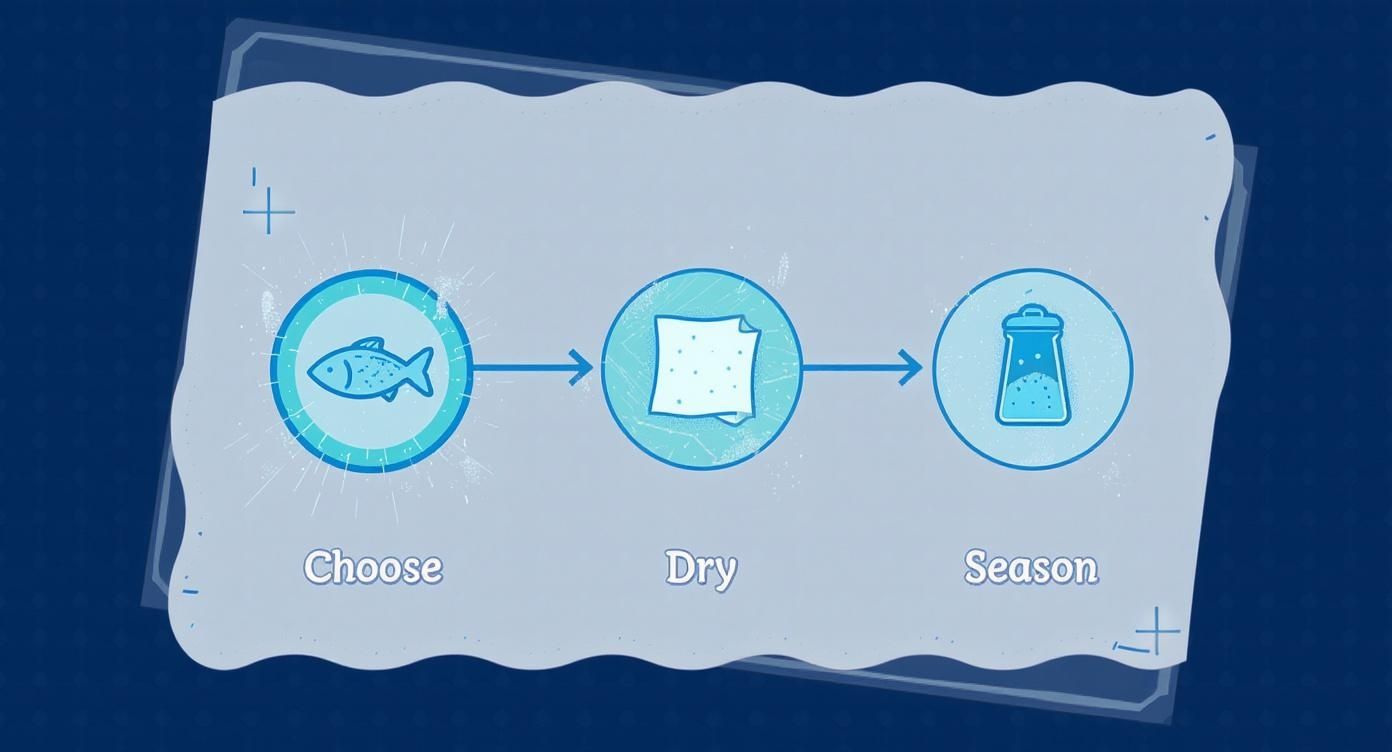 Choose

Dry

Season